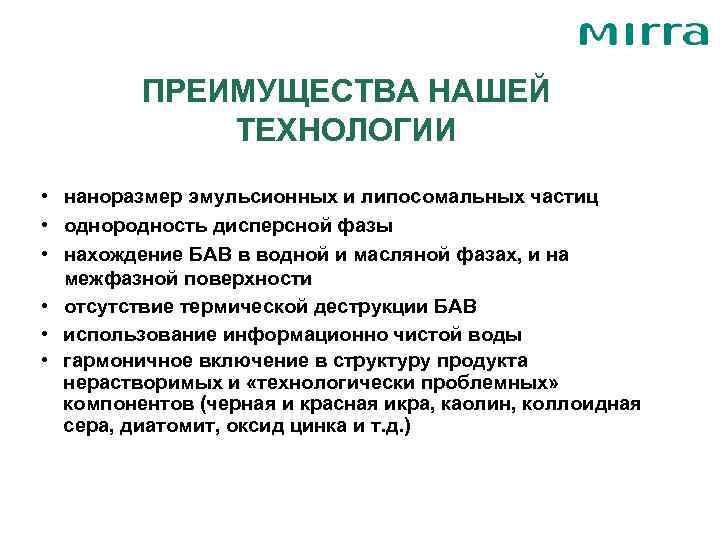 mirra

ПРЕИМУЩЕСТВА НАШЕЙ ТЕХНОЛОГИИ

• наноразмер эмульсионных и липосомальных частиц
• однородность дисперсной фазы
• нахождение БАВ в водной и масляной фазах, и на межфазной поверхности
• отсутствие термической деструкции БАВ
• использование информационно чистой воды
• гармоничное включение в структуру продукта нерастворимых и «технологически проблемных» компонентов (черная и красная икра, каолин, коллоидная сера, диатомит, оксид цинка и т.д.)